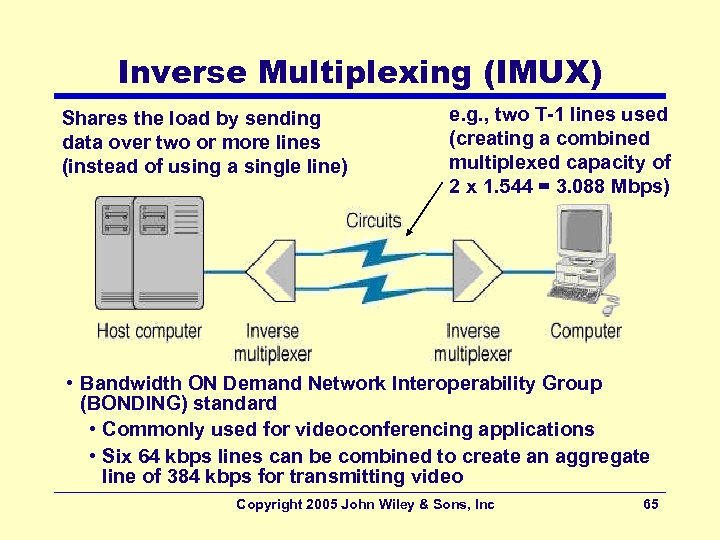 Inverse Multiplexing (IMUX)

Shares the load by sending data over two or more lines (instead of using a single line)

e.g., two T-1 lines used (creating a combined multiplexed capacity of 2 x 1.544 = 3.088 Mbps)

Circuits

Host computer

Inverse multiplexer

Inverse multiplexer

Computer

• Bandwidth ON Demand Network Interoperability Group (BONDING) standard
• Commonly used for videoconferencing applications
• Six 64 kbps lines can be combined to create an aggregate line of 384 kbps for transmitting video

Copyright 2005 John Wiley & Sons, Inc

65